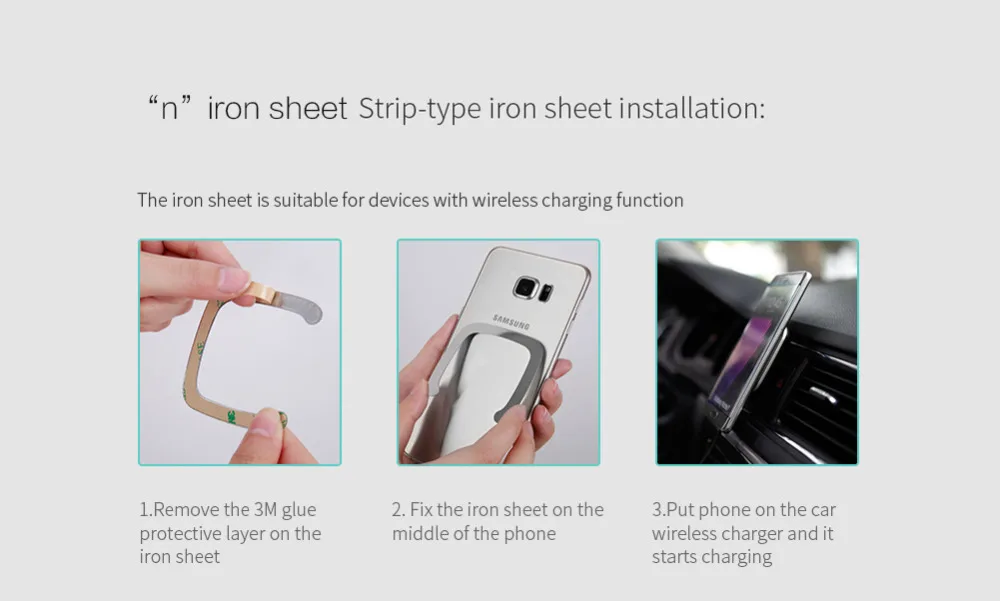 “n” iron sheet Strip-type iron sheet installation:

The iron sheet is suitable for devices with wireless charging function

SAMSUNG

1.Remove the 3M glue protective layer on the iron sheet

2. Fix the iron sheet on the middle of the phone

3.Put phone on the car wireless charger and it starts charging